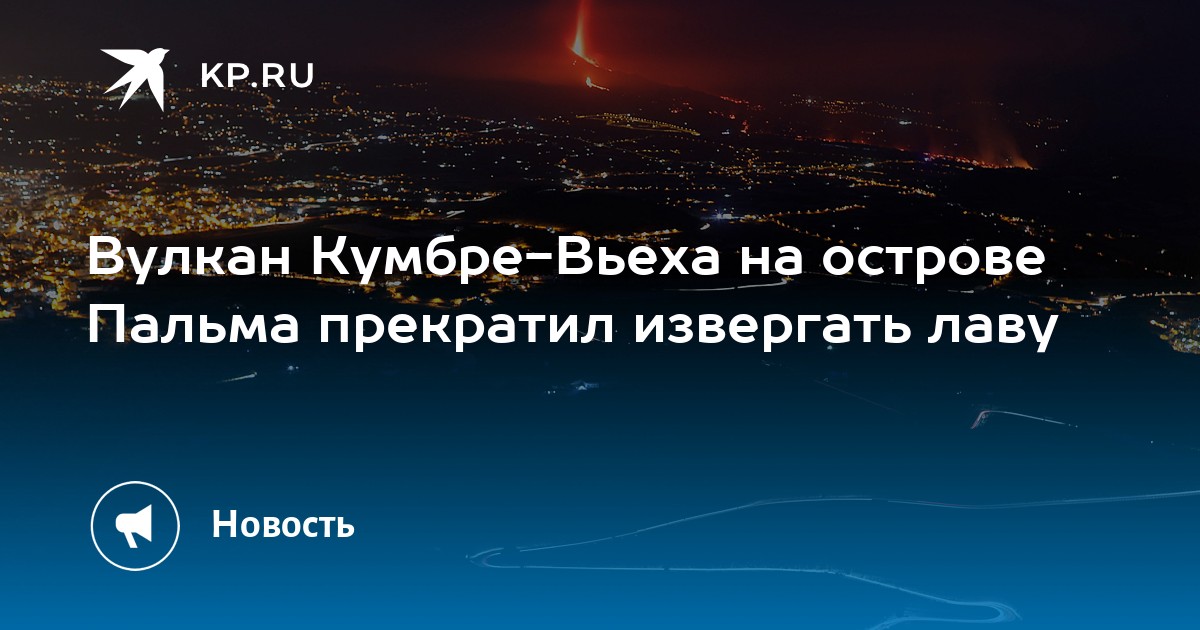 KP.RU

Вулкан Кумбре-Вьеха на острове Пальма прекратил извергать лаву

Новость